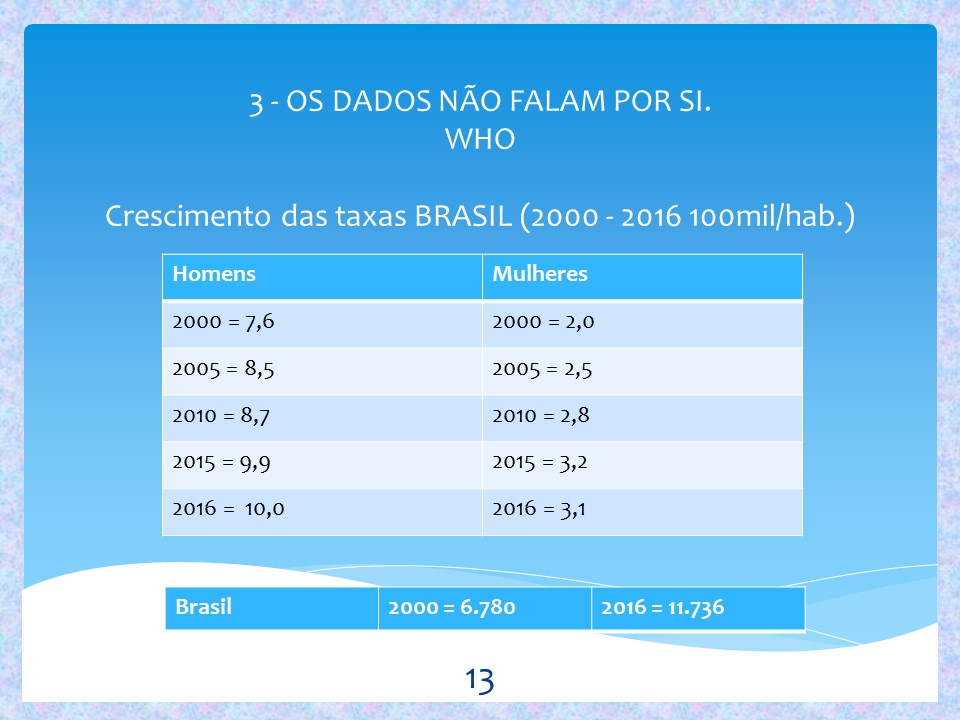 3 - OS DADOS NÃO FALAM POR SI.
WHO

Crescimento das taxas BRASIL (2000 - 2016 100mil/hab.)

| Homens | Mulheres |
|---|---|
| 2000 = 7,6 | 2000 = 2,0 |
| 2005 = 8,5 | 2005 = 2,5 |
| 2010 = 8,7 | 2010 = 2,8 |
| 2015 = 9,9 | 2015 = 3,2 |
| 2016 = 10,0 | 2016 = 3,1 |

| Brasil | 2000 = 6.780 | 2016 = 11.736 |
|---|---|---|

13